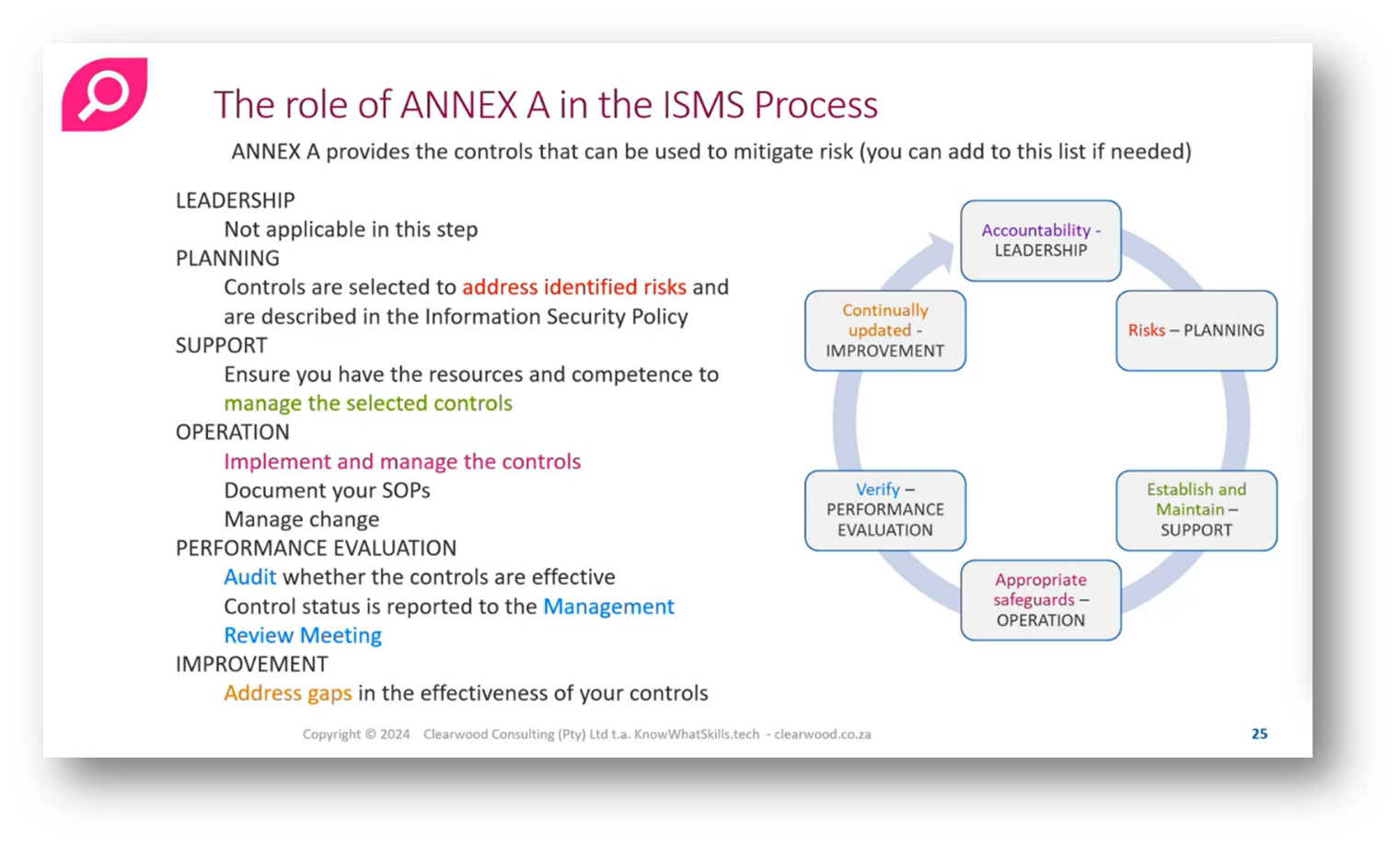 The role of ANNEX A in the ISMS Process

ANNEX A provides the controls that can be used to mitigate risk (you can add to this list if needed)

LEADERSHIP
Not applicable in this step
PLANNING
Controls are selected to address identified risks and are described in the Information Security Policy
SUPPORT
Ensure you have the resources and competence to manage the selected controls
OPERATION
Implement and manage the controls
Document your SOPs
Manage change
PERFORMANCE EVALUATION
Audit whether the controls are effective
Control status is reported to the Management Review Meeting
IMPROVEMENT
Address gaps in the effectiveness of your controls

Accountability - LEADERSHIP

Risks – PLANNING

Establish and Maintain – SUPPORT

Appropriate safeguards – OPERATION

Verify – PERFORMANCE EVALUATION

Continually updated - IMPROVEMENT

Copyright © 2024 Clearwood Consulting (Pty) Ltd t.a. KnowWhatSkills.tech - clearwood.co.za

25